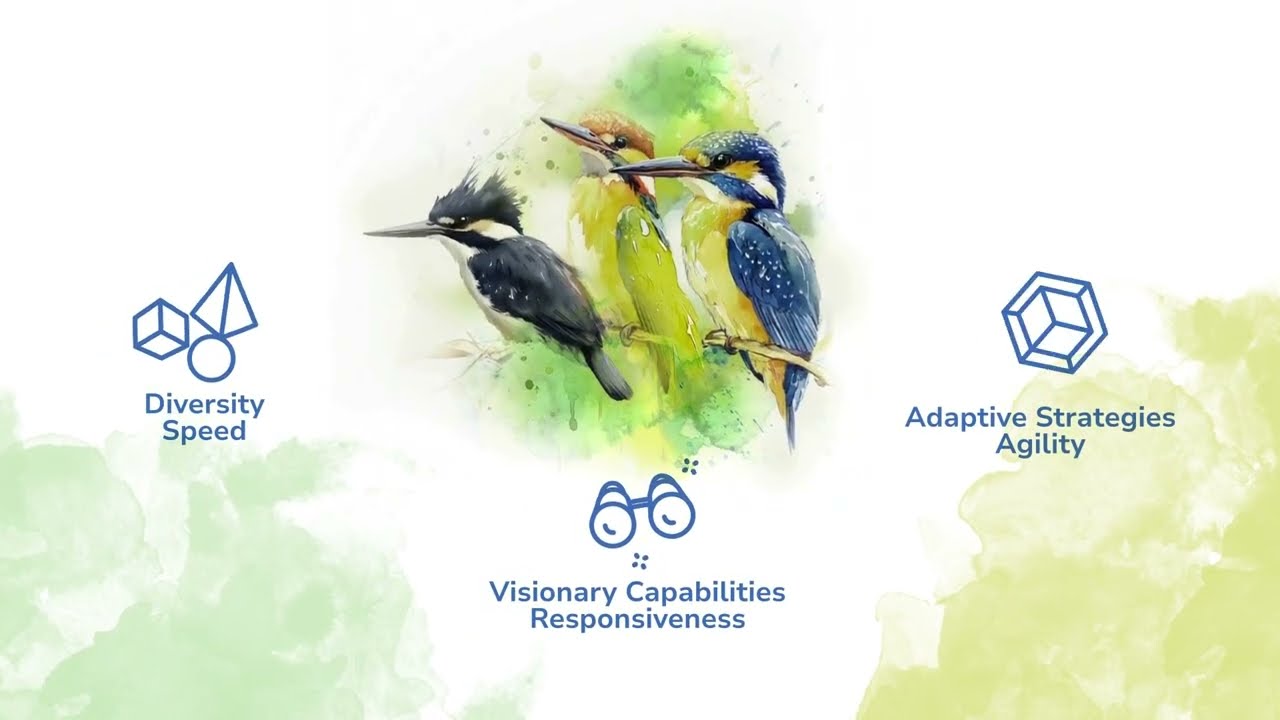 Diversity
Speed

Visionary Capabilities
Responsiveness

Adaptive Strategies
Agility